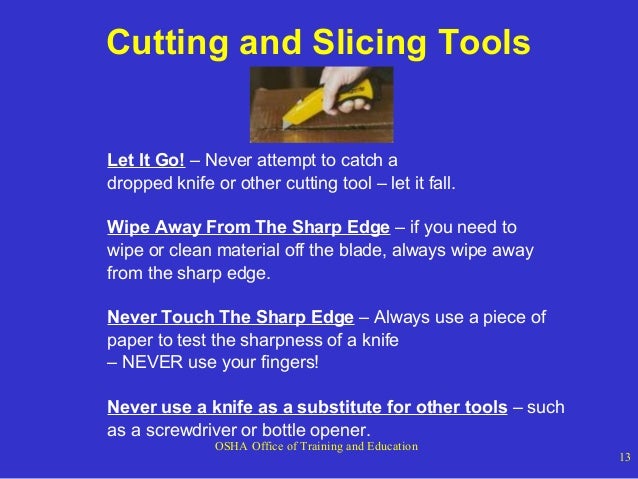 Cutting and Slicing Tools

Let It Go! – Never attempt to catch a dropped knife or other cutting tool – let it fall.

Wipe Away From The Sharp Edge – if you need to wipe or clean material off the blade, always wipe away from the sharp edge.

Never Touch The Sharp Edge – Always use a piece of paper to test the sharpness of a knife – NEVER use your fingers!

Never use a knife as a substitute for other tools – such as a screwdriver or bottle opener.

OSHA Office of Training and Education

13